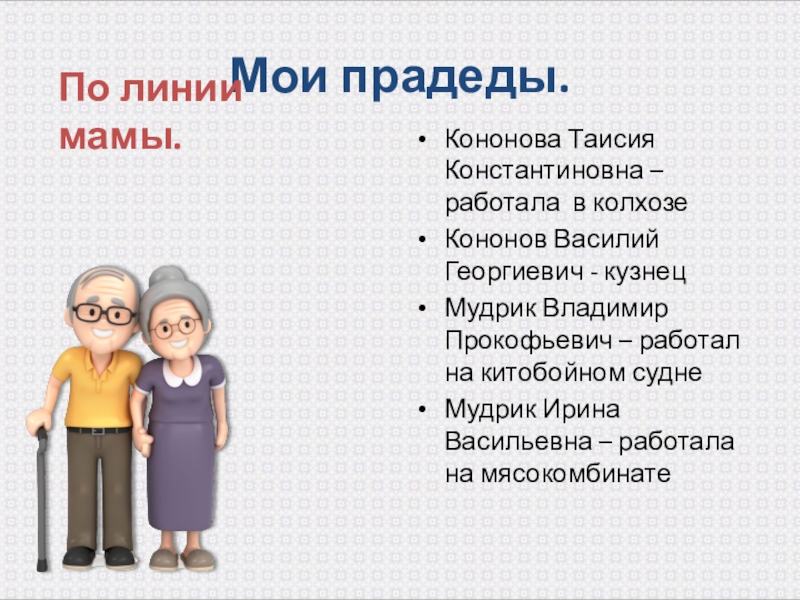 Мои прадеды.

По линии мамы.

• Кононова Таисия Константиновна – работала в колхозе
• Кононов Василий Георгиевич - кузнец
• Мудрик Владимир Прокофьевич – работал на китобойном судне
• Мудрик Ирина Васильевна – работала на мясокомбинате